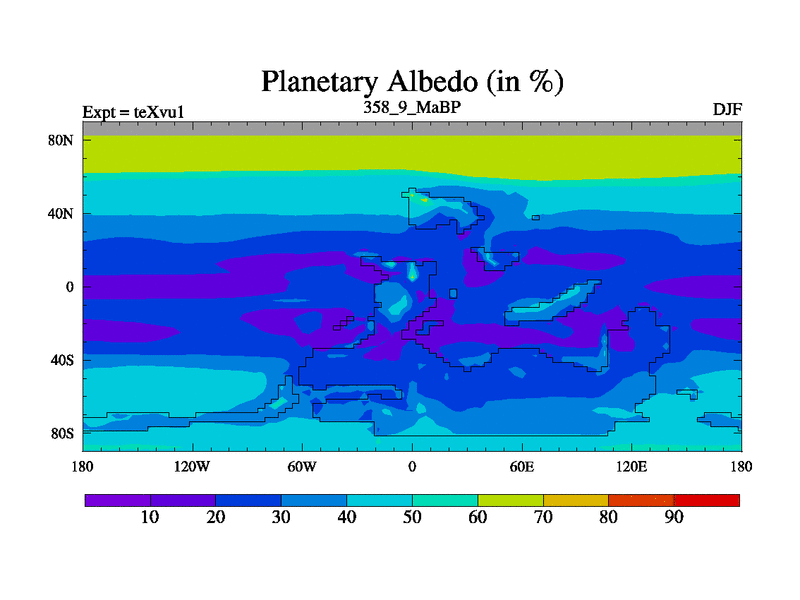 Planetary Albedo (in %)

Expt = teXvu1

358_9_MaBP

DJF

80N
40N
0
40S
80S

180 120W 60W 0 60E 120E 180

10 20 30 40 50 60 70 80 90